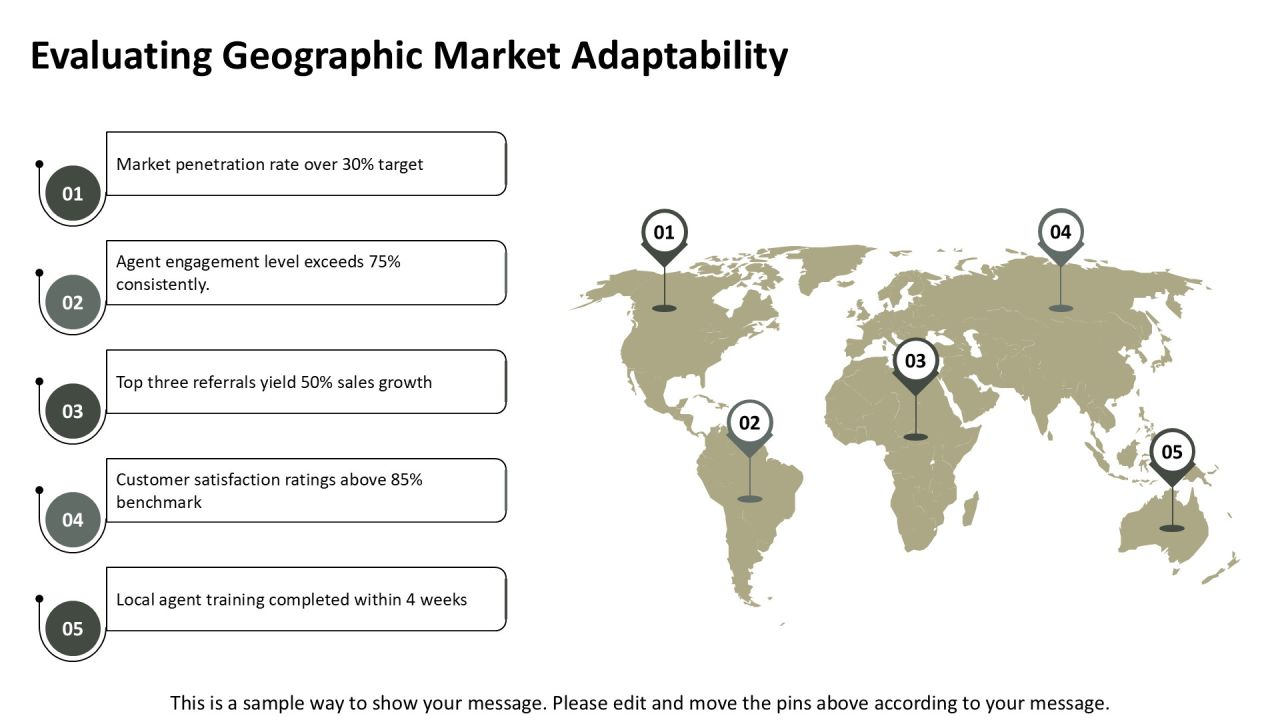 Evaluating Geographic Market Adaptability

01
Market penetration rate over 30% target

02
Agent engagement level exceeds 75% consistently.

03
Top three referrals yield 50% sales growth

04
Customer satisfaction ratings above 85% benchmark

05
Local agent training completed within 4 weeks

01

04

03

02

05

This is a sample way to show your message. Please edit and move the pins above according to your message.